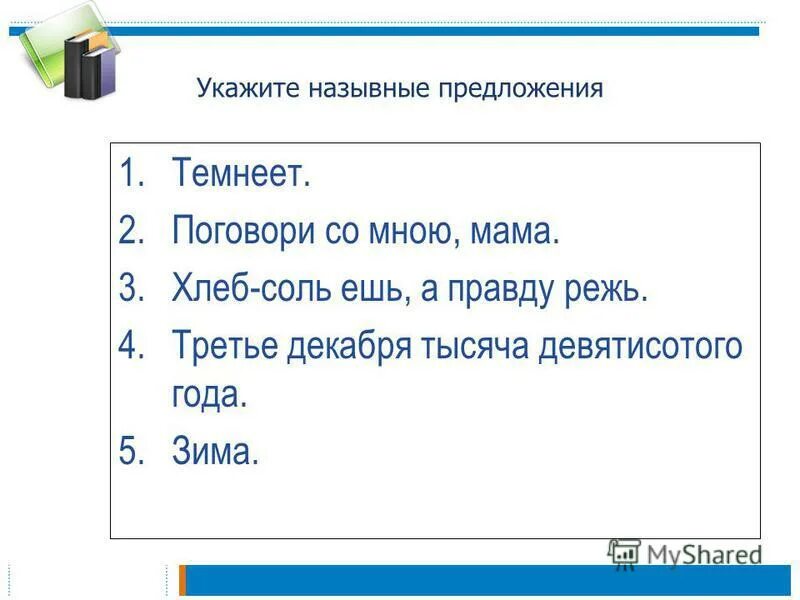 Укажите назывные предложения

1. Темнеет.
2. Поговори со мною, мама.
3. Хлеб-соль ешь, а правду режь.
4. Третье декабря тысяча девятисотого года.
5. Зима.

MyShared